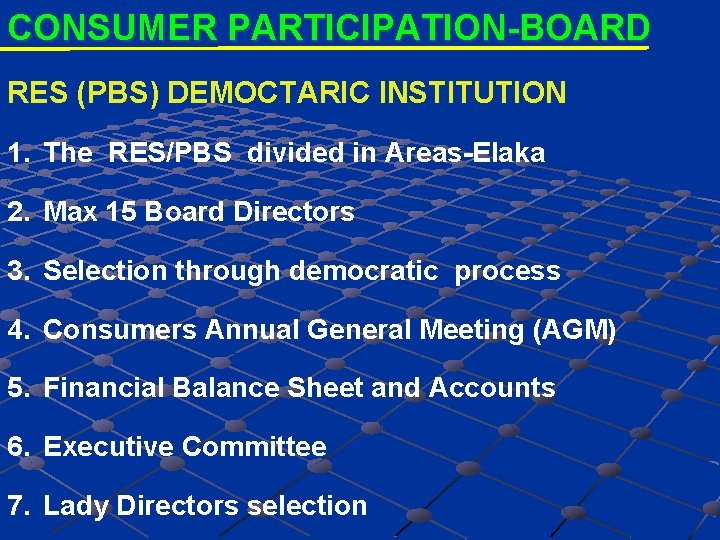 CONSUMER PARTICIPATION-BOARD

RES (PBS) DEMOCTARIC INSTITUTION

1. The RES/PBS divided in Areas-Elaka

2. Max 15 Board Directors

3. Selection through democratic process

4. Consumers Annual General Meeting (AGM)

5. Financial Balance Sheet and Accounts

6. Executive Committee

7. Lady Directors selection